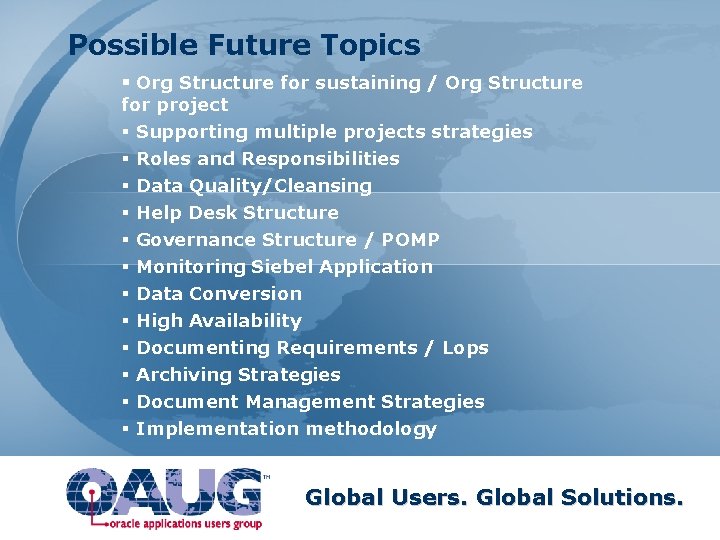 Possible Future Topics

▪ Org Structure for sustaining / Org Structure for project
▪ Supporting multiple projects strategies
▪ Roles and Responsibilities
▪ Data Quality/Cleansing
▪ Help Desk Structure
▪ Governance Structure / POMP
▪ Monitoring Siebel Application
▪ Data Conversion
▪ High Availability
▪ Documenting Requirements / Lops
▪ Archiving Strategies
▪ Document Management Strategies
▪ Implementation methodology

OAUG™
oracle applications users group

Global Users. Global Solutions.